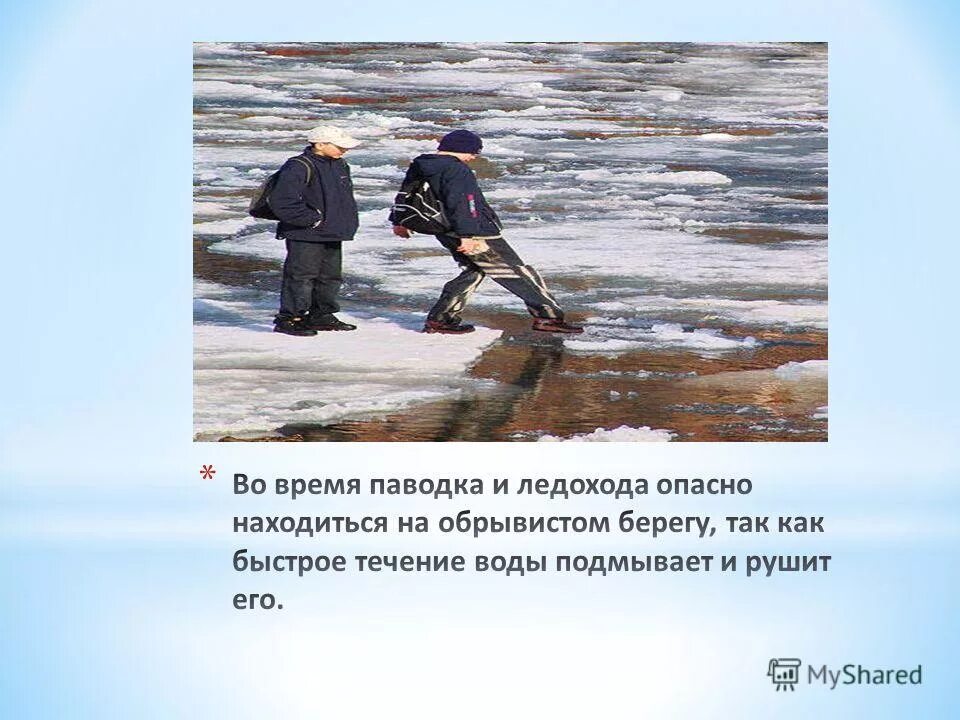 * Во время паводка и ледохода опасно находиться на обрывистом берегу, так как быстрое течение воды подмывает и рушит его.

MyShared